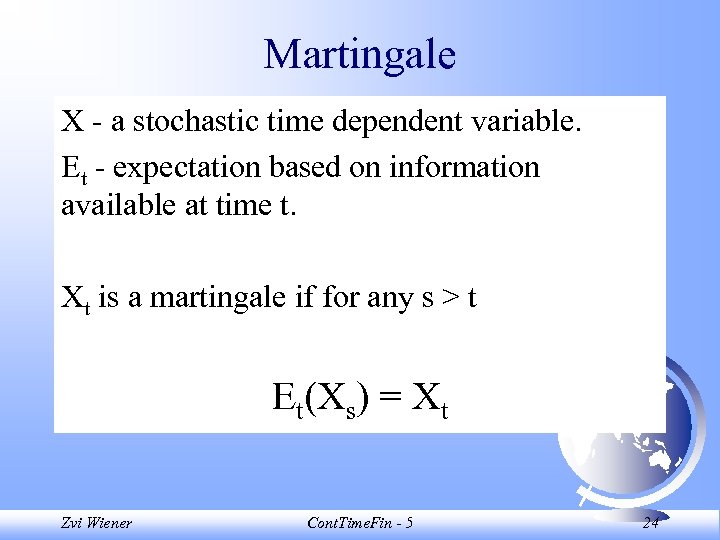 Martingale

X - a stochastic time dependent variable.

$E_t$ - expectation based on information available at time t.

$X_t$ is a martingale if for any s > t

$E_t(X_s) = X_t$

Zvi Wiener

ContTimeFin - 5

24